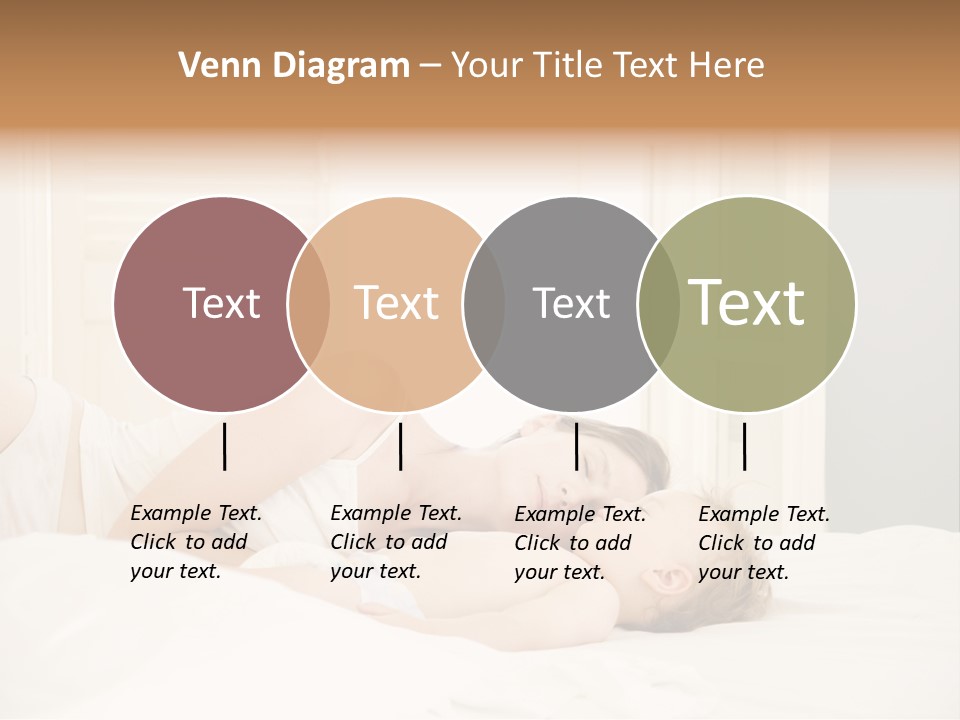 Venn Diagram – Your Title Text Here

Text

Text

Text

Text

Example Text. Click to add your text.

Example Text. Click to add your text.

Example Text. Click to add your text.

Example Text. Click to add your text.